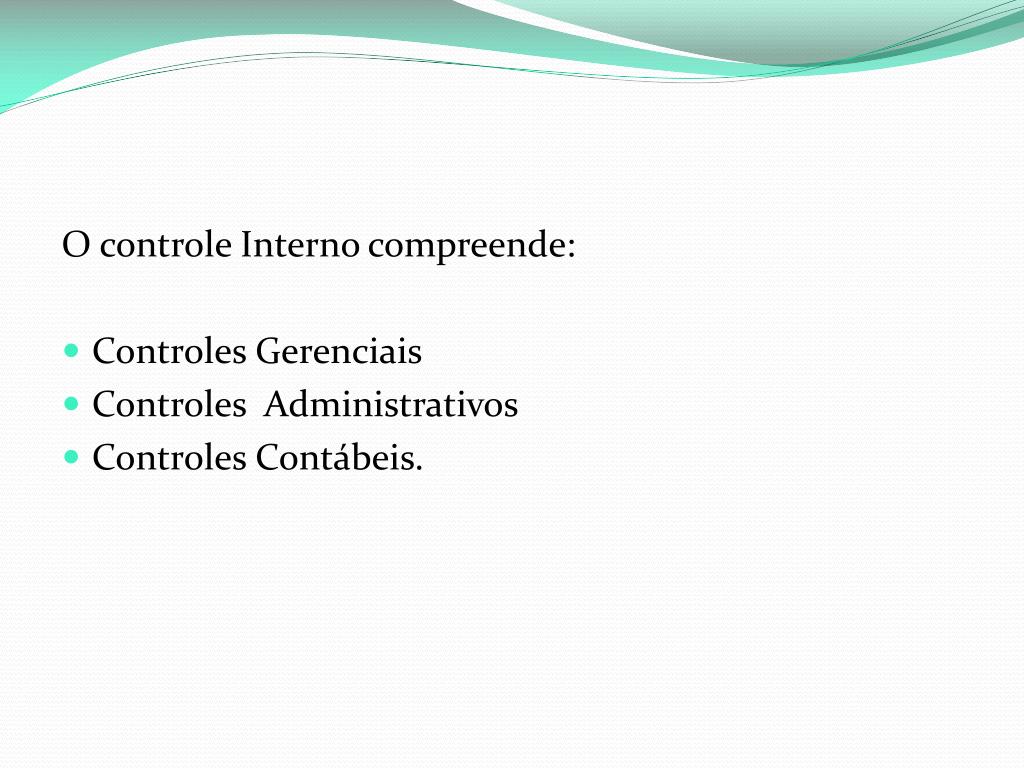 O controle Interno compreende:

- Controles Gerenciais
- Controles  Administrativos
- Controles Contábeis.